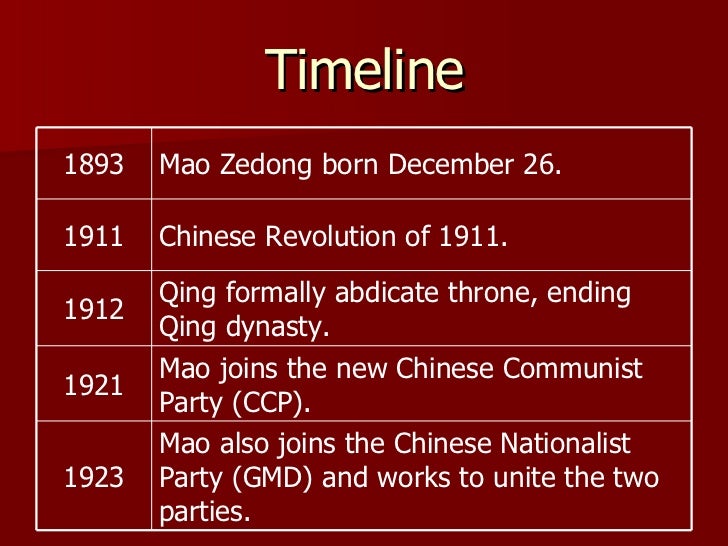 Timeline

| | |
|---|---|
| 1893 | Mao Zedong born December 26. |
| 1911 | Chinese Revolution of 1911. |
| 1912 | Qing formally abdicate throne, ending Qing dynasty. |
| 1921 | Mao joins the new Chinese Communist Party (CCP). |
| 1923 | Mao also joins the Chinese Nationalist Party (GMD) and works to unite the two parties. |